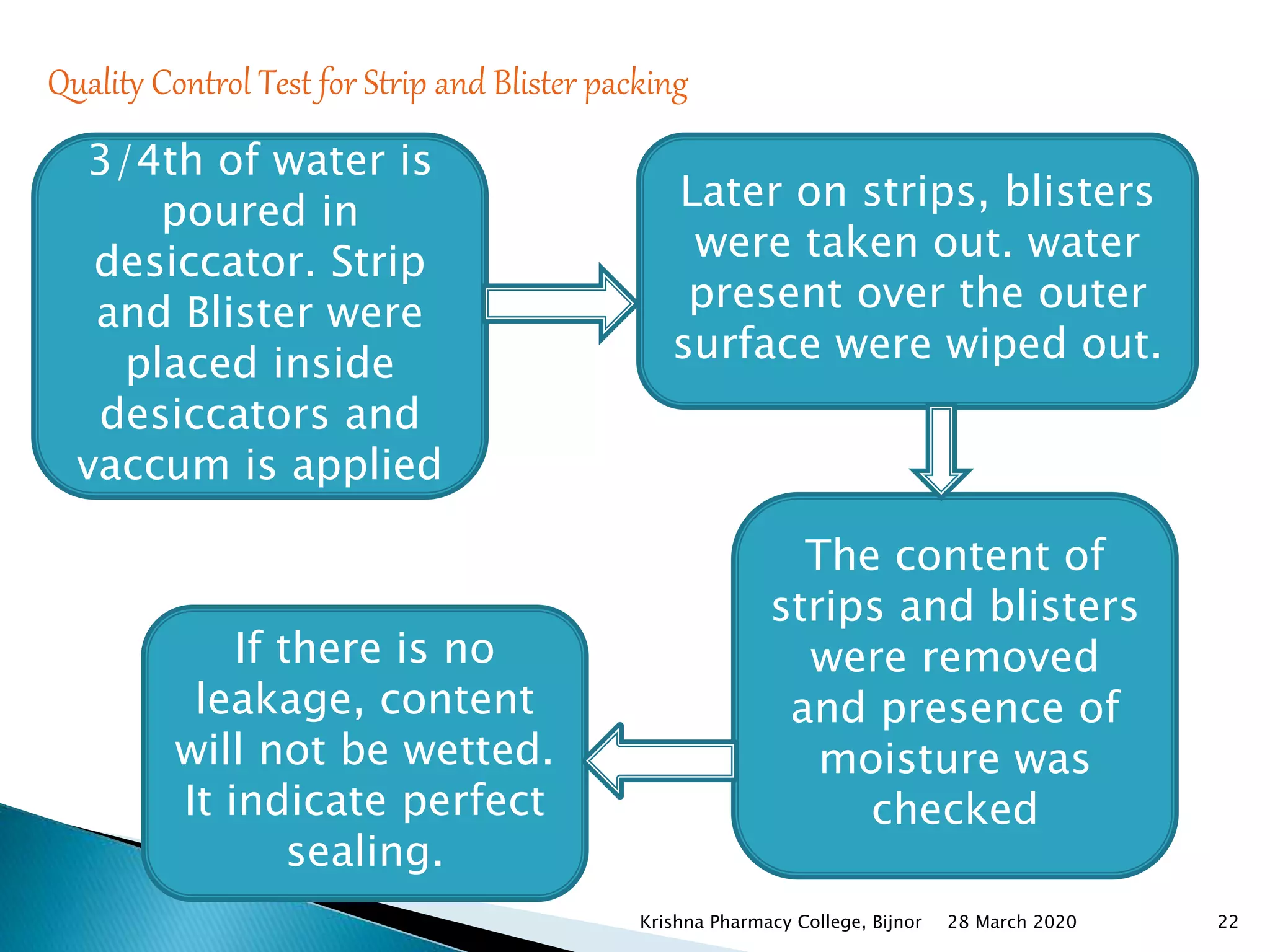 Quality Control Test for Strip and Blister packing

3/4th of water is poured in desiccator. Strip and Blister were placed inside desiccators and vaccum is applied

Later on strips, blisters were taken out. water present over the outer surface were wiped out.

The content of strips and blisters were removed and presence of moisture was checked

If there is no leakage, content will not be wetted. It indicate perfect sealing.

Krishna Pharmacy College, Bijnor 28 March 2020 22